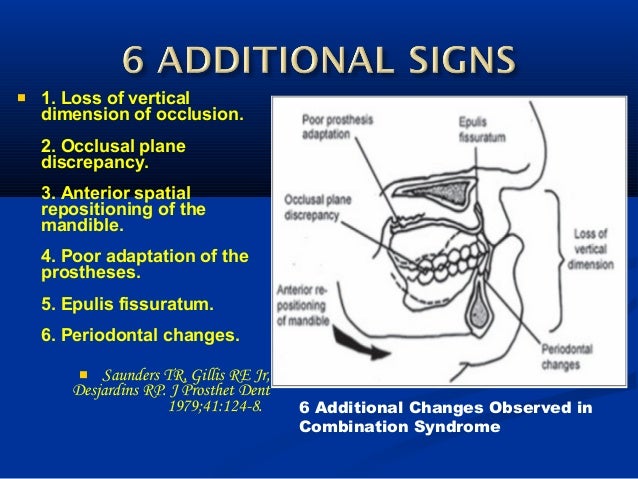 6 ADDITIONAL SIGNS

1. Loss of vertical dimension of occlusion.

2. Occlusal plane discrepancy.

3. Anterior spatial repositioning of the mandible.

4. Poor adaptation of the prostheses.

5. Epulis fissuratum.

6. Periodontal changes.

Saunders TR, Gillis RE Jr, Desjardins RP. J Prosthet Dent 1979;41:124-8.

Poor prosthesis adaptation

Epulis fissuratum

Occlusal plane discrepancy

Loss of vertical dimension

Anterior repositioning of mandible

Periodontal changes

6 Additional Changes Observed in Combination Syndrome